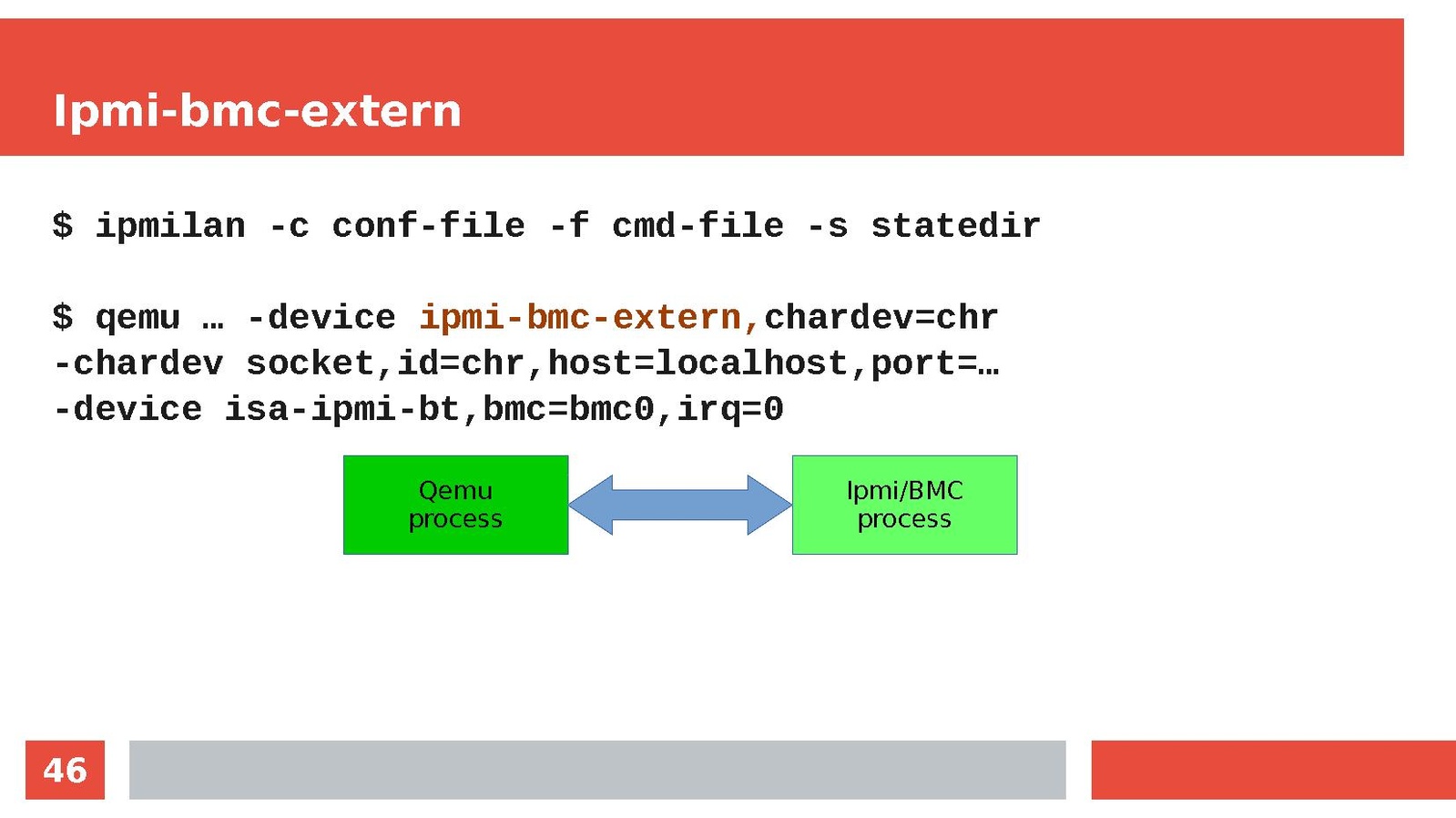 Ipmi-bmc-extern

$ ipmilan -c conf-file -f cmd-file -s statedir

$ qemu … -device ipmi-bmc-extern,chardev=chr
-chardev socket,id=chr,host=localhost,port=…
-device isa-ipmi-bt,bmc=bmc0,irq=0

Qemu process

Ipmi/BMC process

46